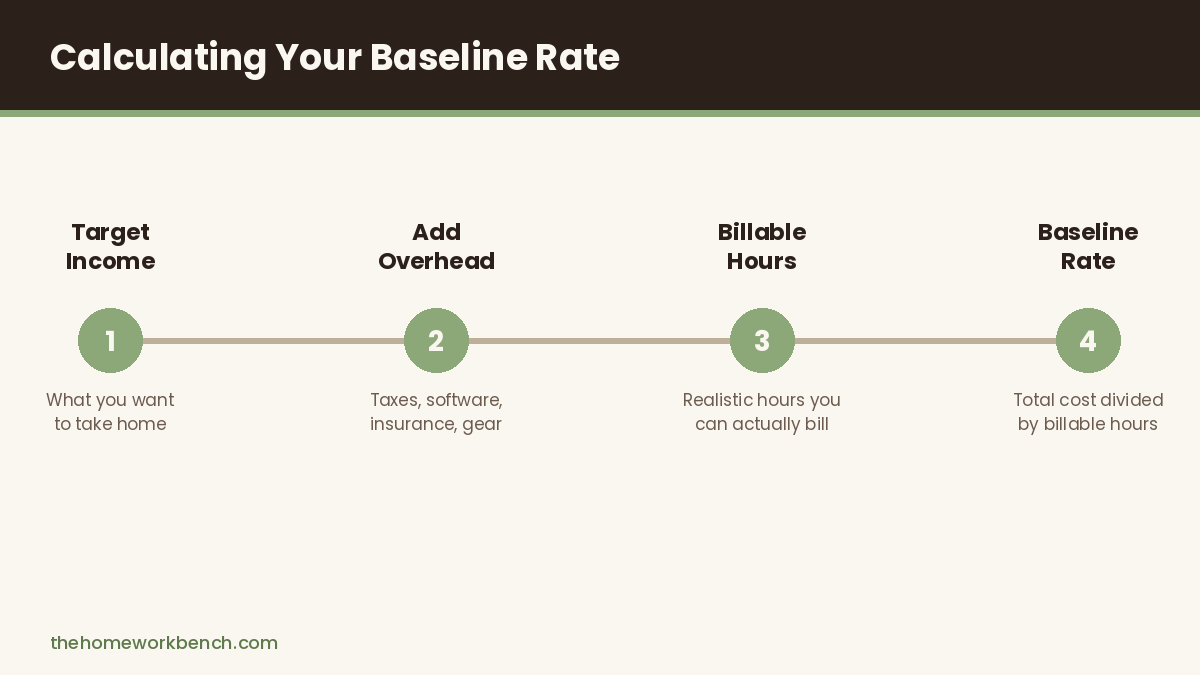 Calculating Your Baseline Rate

Target Income

1

What you want to take home

Add Overhead

2

Taxes, software, insurance, gear

Billable Hours

3

Realistic hours you can actually bill

Baseline Rate

4

Total cost divided by billable hours

thehomeworkbench.com